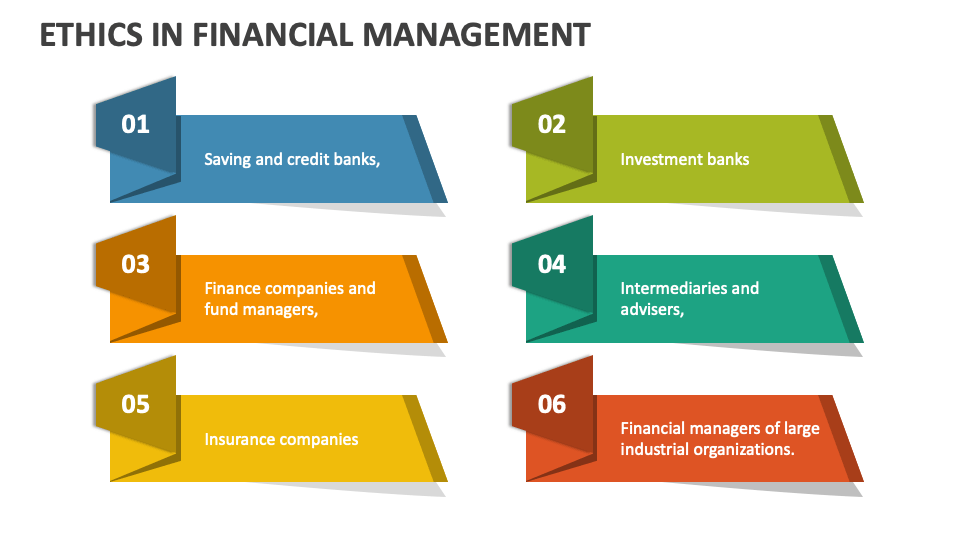 ETHICS IN FINANCIAL MANAGEMENT

01
Saving and credit banks,

02
Investment banks

03
Finance companies and fund managers,

04
Intermediaries and advisers,

05
Insurance companies

06
Financial managers of large industrial organizations.